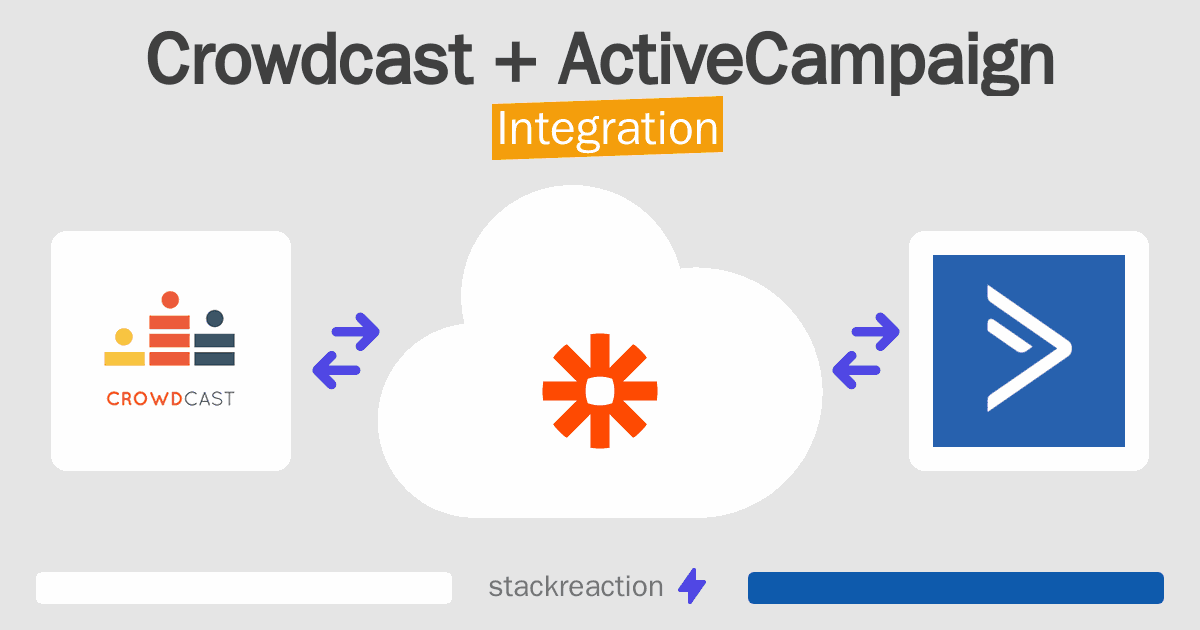 Crowdcast + ActiveCampaign

Integration

CROWDCAST

stackreaction